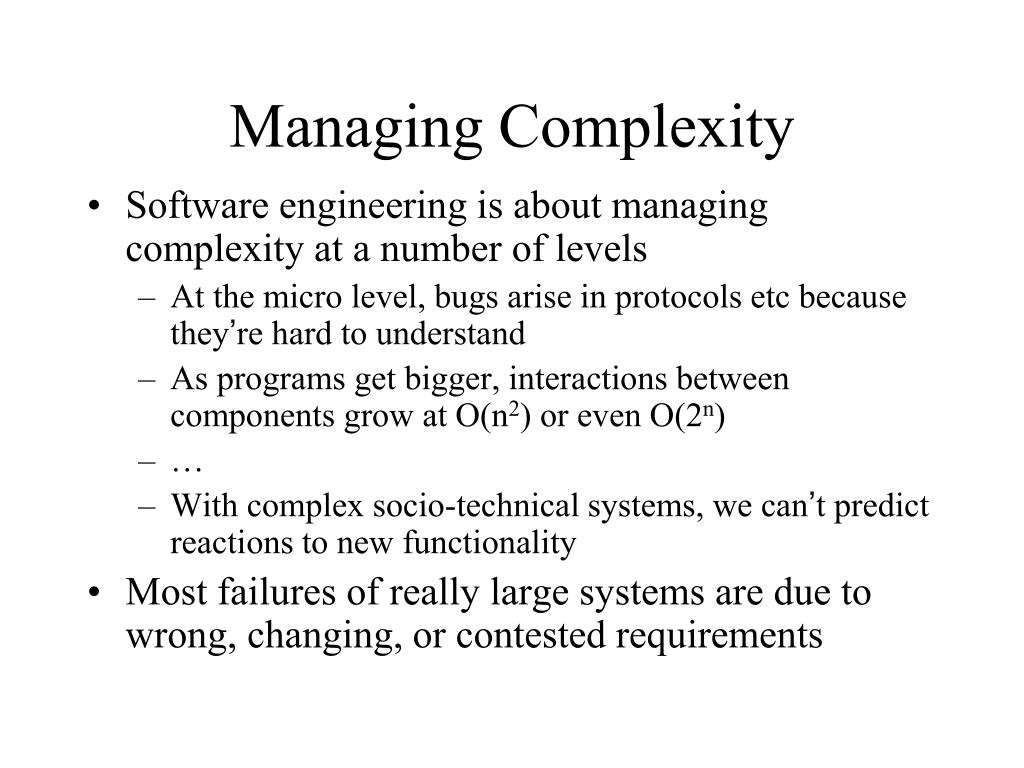 Managing Complexity

• Software engineering is about managing complexity at a number of levels
– At the micro level, bugs arise in protocols etc because they’re hard to understand
– As programs get bigger, interactions between components grow at $O(n^2)$ or even $O(2^n)$
– …
– With complex socio-technical systems, we can’t predict reactions to new functionality
• Most failures of really large systems are due to wrong, changing, or contested requirements